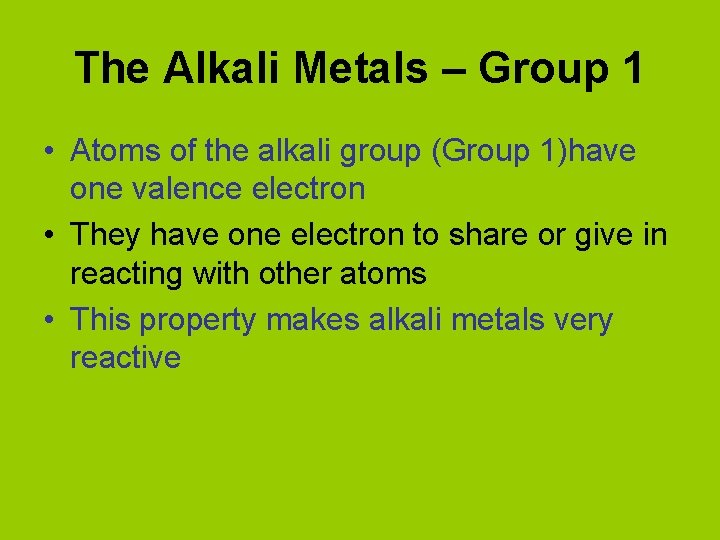 The Alkali Metals – Group 1

• Atoms of the alkali group (Group 1)have one valence electron
• They have one electron to share or give in reacting with other atoms
• This property makes alkali metals very reactive